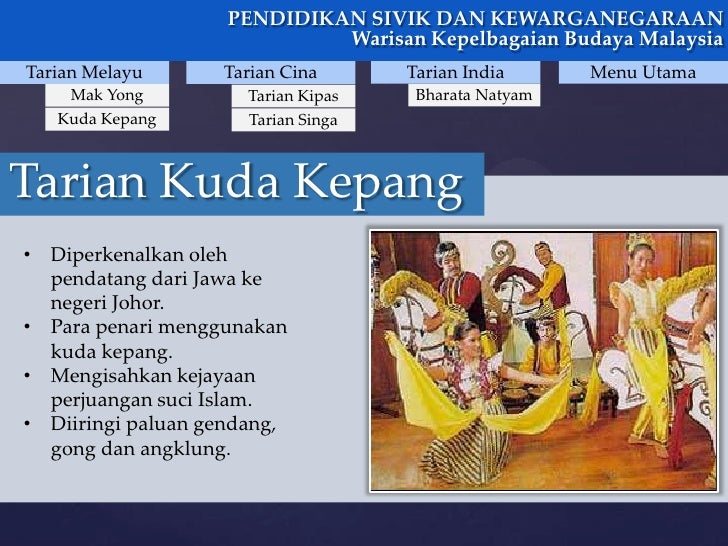 PENDIDIKAN SIVIK DAN KEWARGANEGARAAN
Warisan Kepelbagaian Budaya Malaysia

Tarian Melayu
Mak Yong
Kuda Kepang

Tarian Cina
Tarian Kipas
Tarian Singa

Tarian India
Bharata Natyam

Menu Utama

Tarian Kuda Kepang

• Diperkenalkan oleh pendatang dari Jawa ke negeri Johor.
• Para penari menggunakan kuda kepang.
• Mengisahkan kejayaan perjuangan suci Islam.
• Diiringi paluan gendang, gong dan angklung.